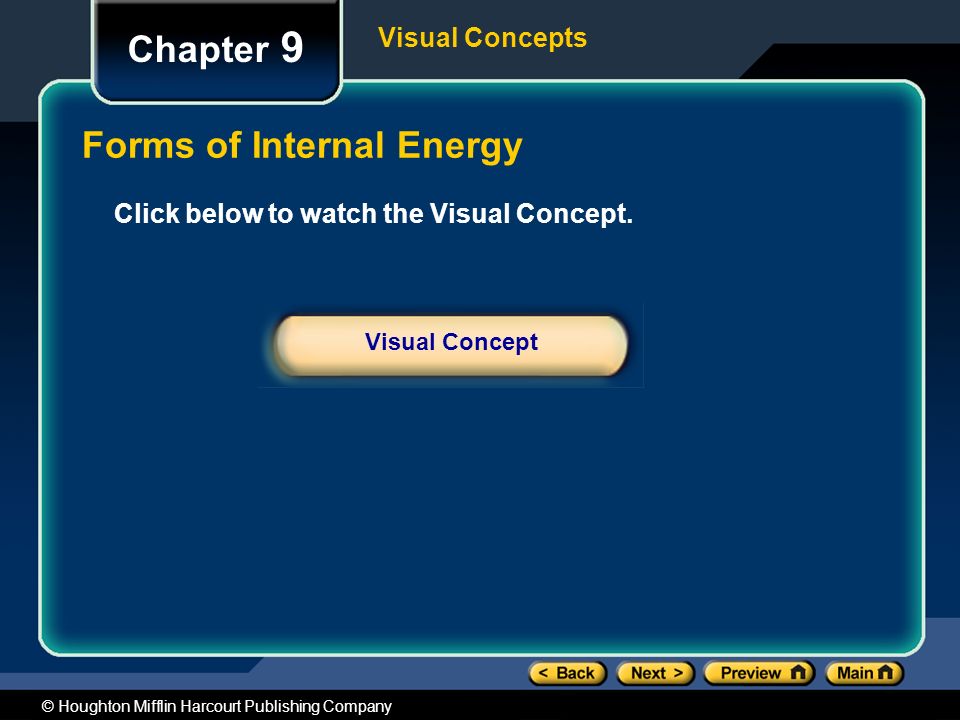 Chapter 9

Visual Concepts

Forms of Internal Energy

Click below to watch the Visual Concept.

Visual Concept

< Back Next > Preview Main

© Houghton Mifflin Harcourt Publishing Company